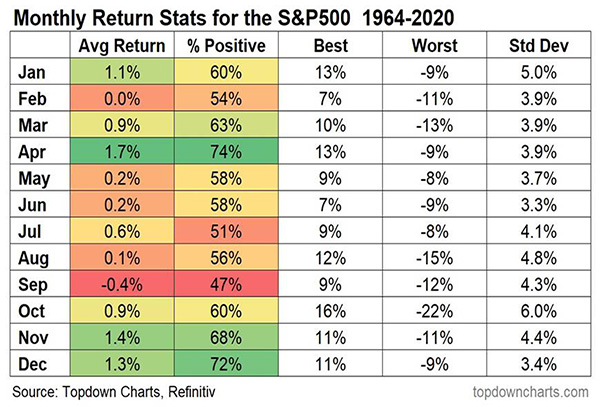 Monthly Return Stats for the S&P500 1964-2020

| | Avg Return | % Positive | Best | Worst | Std Dev |
|---|---|---|---|---|---|
| Jan | 1.1% | 60% | 13% | -9% | 5.0% |
| Feb | 0.0% | 54% | 7% | -11% | 3.9% |
| Mar | 0.9% | 63% | 10% | -13% | 3.9% |
| Apr | 1.7% | 74% | 13% | -9% | 3.9% |
| May | 0.2% | 58% | 9% | -8% | 3.7% |
| Jun | 0.2% | 58% | 7% | -9% | 3.3% |
| Jul | 0.6% | 51% | 9% | -8% | 4.1% |
| Aug | 0.1% | 56% | 12% | -15% | 4.8% |
| Sep | -0.4% | 47% | 9% | -12% | 4.3% |
| Oct | 0.9% | 60% | 16% | -22% | 6.0% |
| Nov | 1.4% | 68% | 11% | -11% | 4.4% |
| Dec | 1.3% | 72% | 11% | -9% | 3.4% |

Source: Topdown Charts, Refinitiv

topdowncharts.com